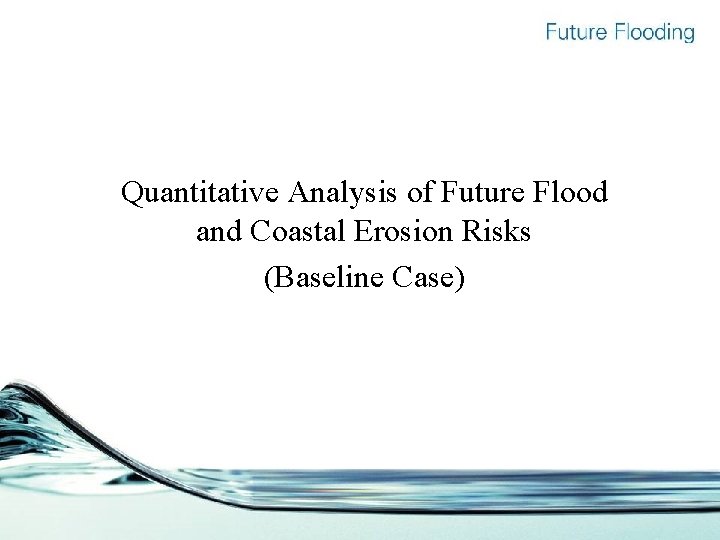 Future Flooding

Quantitative Analysis of Future Flood and Coastal Erosion Risks

(Baseline Case)